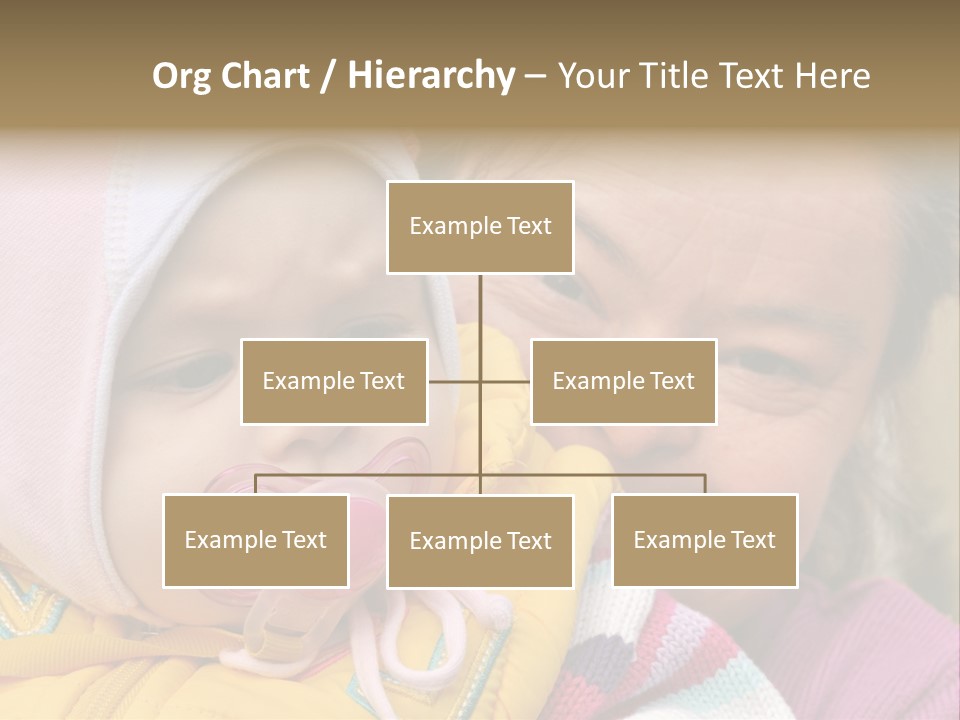 Org Chart / Hierarchy – Your Title Text Here

Example Text

Example Text

Example Text

Example Text

Example Text

Example Text